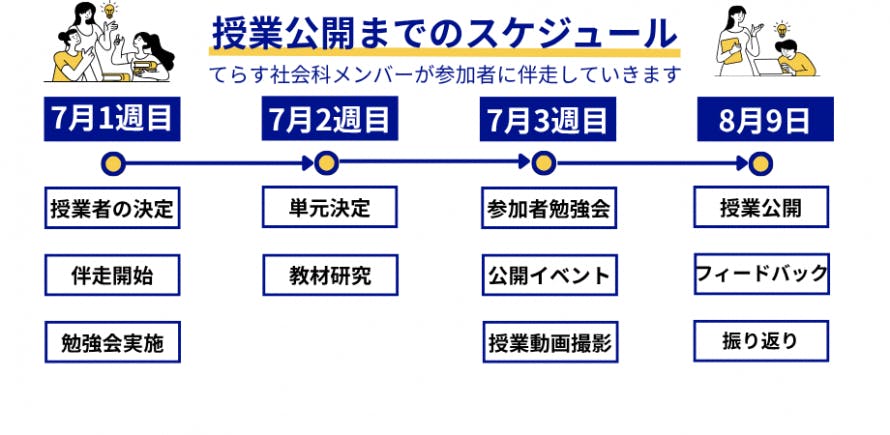 授業公開までのスケジュール

てらす社会科メンバーが参加者に伴走していきます

7月1週目

授業者の決定

伴走開始

勉強会実施

7月2週目

単元決定

教材研究

7月3週目

参加者勉強会

公開イベント

授業動画撮影

8月9日

授業公開

フィードバック

振り返り